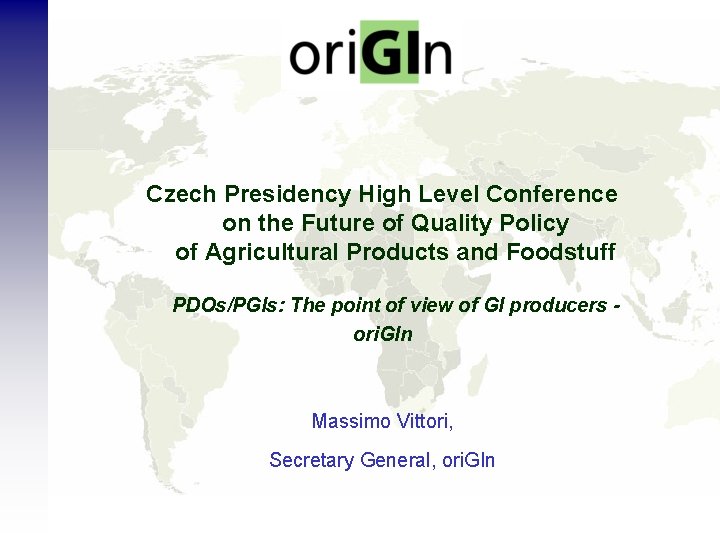 oriGIn

Czech Presidency High Level Conference on the Future of Quality Policy of Agricultural Products and Foodstuff

PDOs/PGIs: The point of view of GI producers - oriGIn

Massimo Vittori,

Secretary General, oriGIn